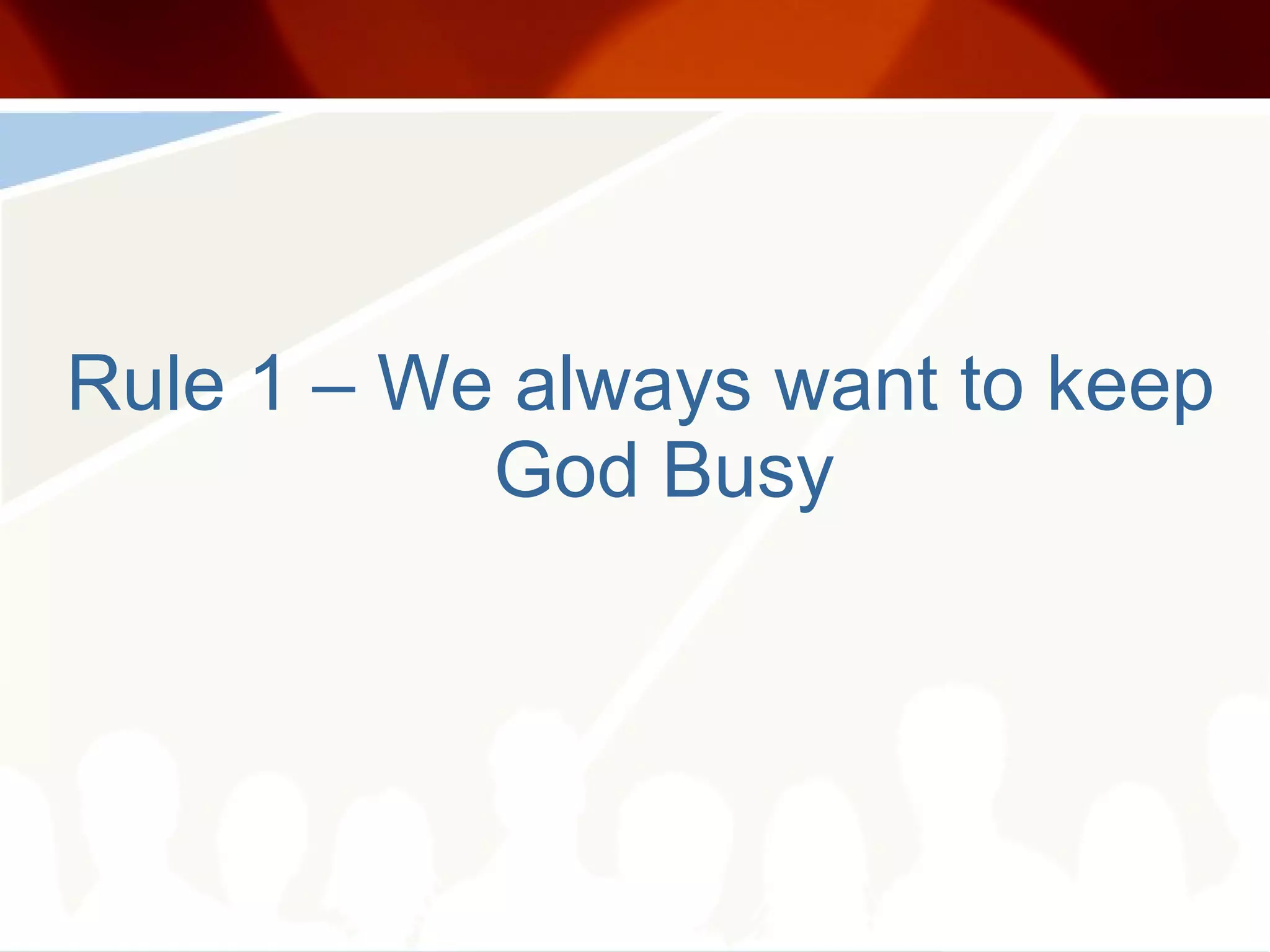 Rule 1 – We always want to keep God Busy